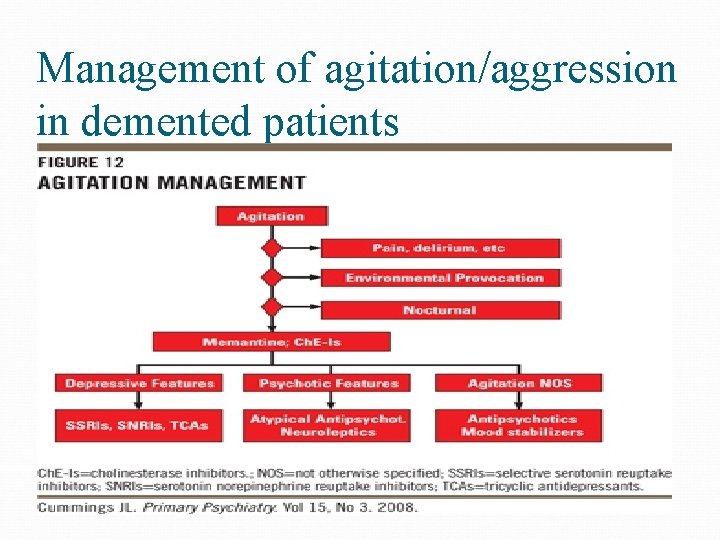 Management of agitation/aggression in demented patients

FIGURE 12
AGITATION MANAGEMENT

Agitation

Pain, delirium, etc

Environmental Provocation

Nocturnal

Memantine; ChE-Is

Depressive Features

Psychotic Features

Agitation NOS

SSRIs, SNRIs, TCAs

Atypical Antipsychot. Neuroleptics

Antipsychotics Mood stabilizers

ChE-Is=cholinesterase inhibitors.; NOS=not otherwise specified; SSRIs=selective serotonin reuptake inhibitors; SNRIs=serotonin norepinephrine reuptake inhibitors; TCAs=tricyclic antidepressants.

Cummings JL. Primary Psychiatry. Vol 15, No 3. 2008.